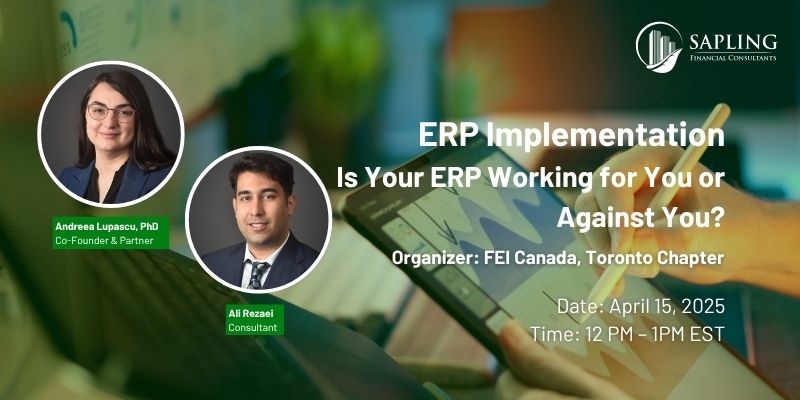 SAPLING
Financial Consultants

ERP Implementation
Is Your ERP Working for You or Against You?

Organizer: FEI Canada, Toronto Chapter

Date: April 15, 2025
Time: 12 PM – 1PM EST

Andreea Lupascu, PhD
Co-Founder & Partner

Ali Rezaei
Consultant